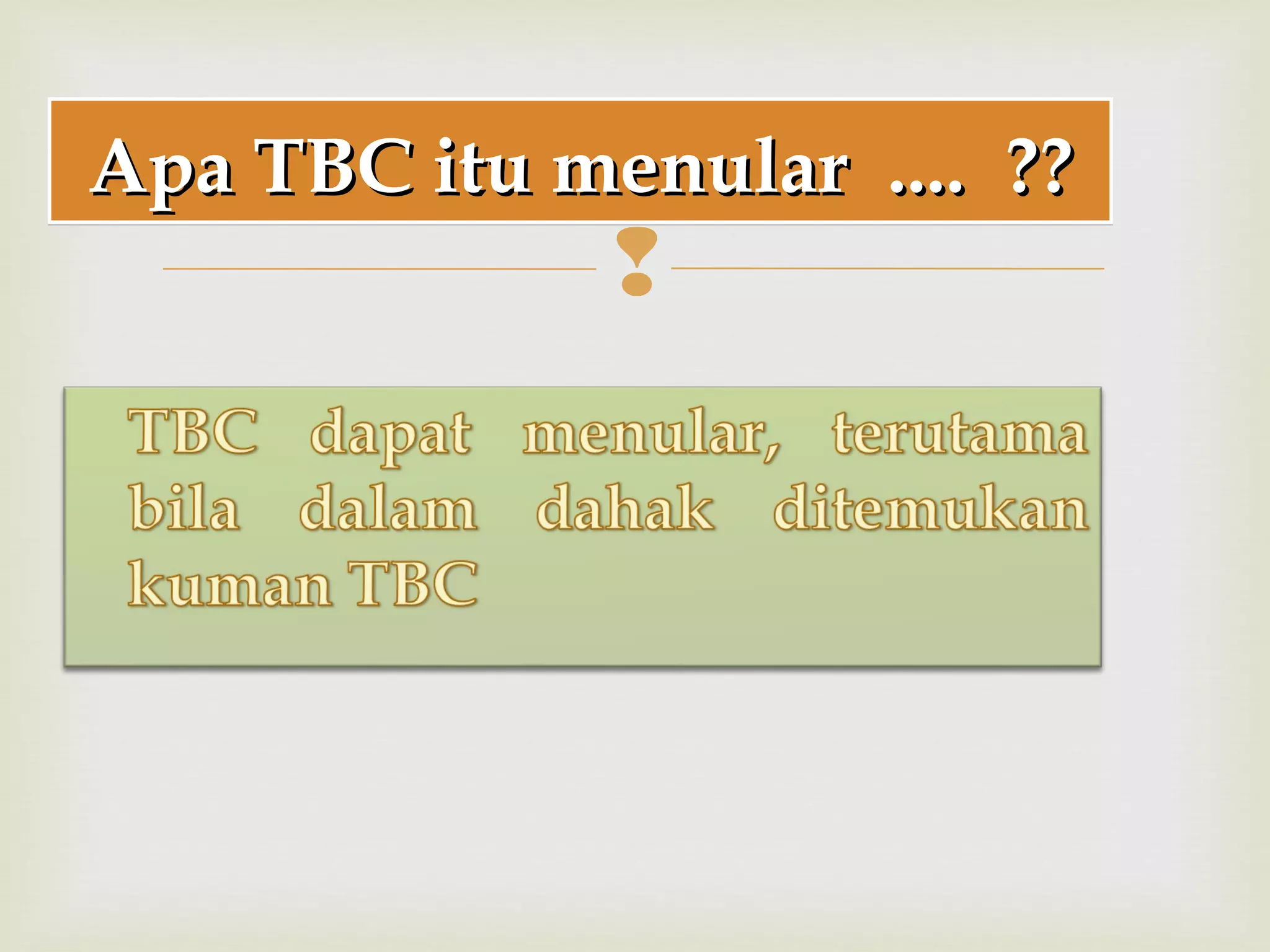 Apa TBC itu menular .... ??

TBC dapat menular, terutama bila dalam dahak ditemukan kuman TBC